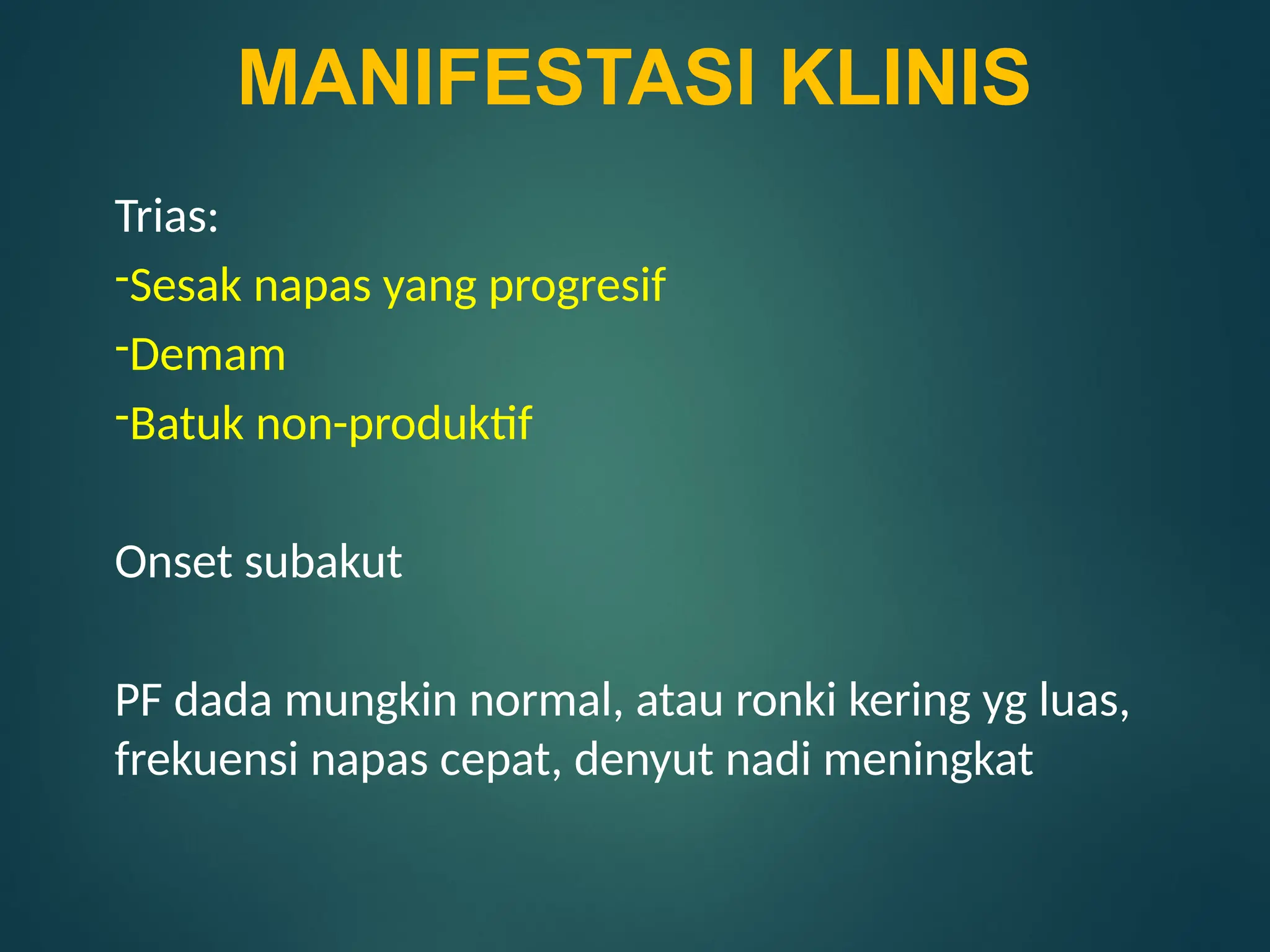 MANIFESTASI KLINIS

Trias:

-Sesak napas yang progresif

-Demam

-Batuk non-produktif

Onset subakut

PF dada mungkin normal, atau ronki kering yg luas, frekuensi napas cepat, denyut nadi meningkat